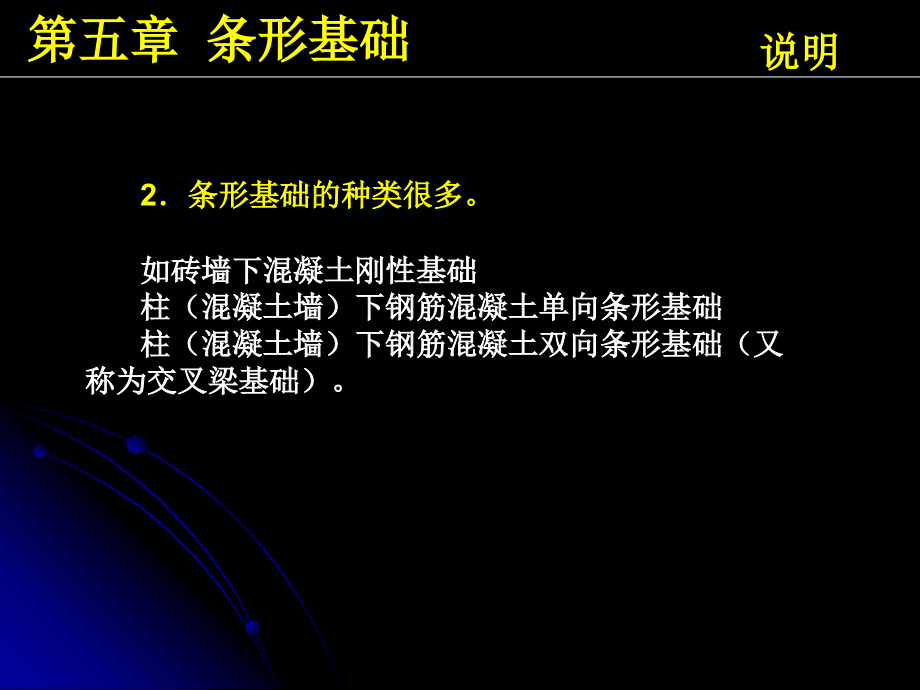 第五章 条形基础

说明

2．条形基础的种类很多。

如砖墙下混凝土刚性基础
柱（混凝土墙）下钢筋混凝土单向条形基础
柱（混凝土墙）下钢筋混凝土双向条形基础（又称为交叉梁基础）。